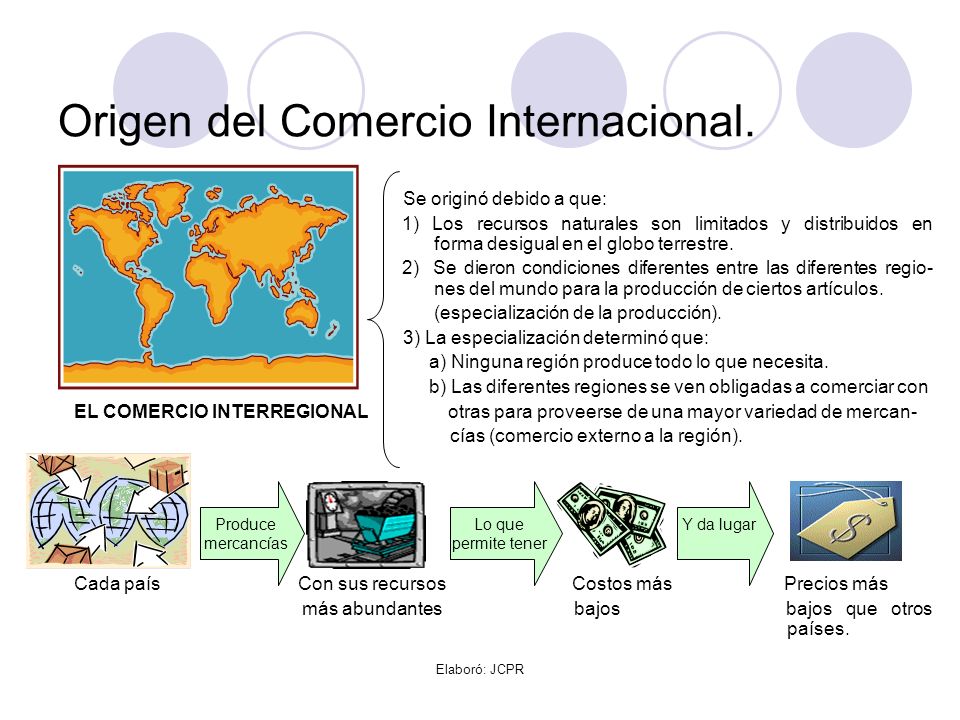 Origen del Comercio Internacional.

EL COMERCIO INTERREGIONAL

Se originó debido a que:

1) Los recursos naturales son limitados y distribuidos en forma desigual en el globo terrestre.

2) Se dieron condiciones diferentes entre las diferentes regiones del mundo para la producción de ciertos artículos. (especialización de la producción).

3) La especialización determinó que:

a) Ninguna región produce todo lo que necesita.

b) Las diferentes regiones se ven obligadas a comerciar con otras para proveerse de una mayor variedad de mercancías (comercio externo a la región).

Cada país

Produce mercancías

Con sus recursos más abundantes

Lo que permite tener

Costos más bajos

Y da lugar

Precios más bajos que otros países.

Elaboró: JCPR